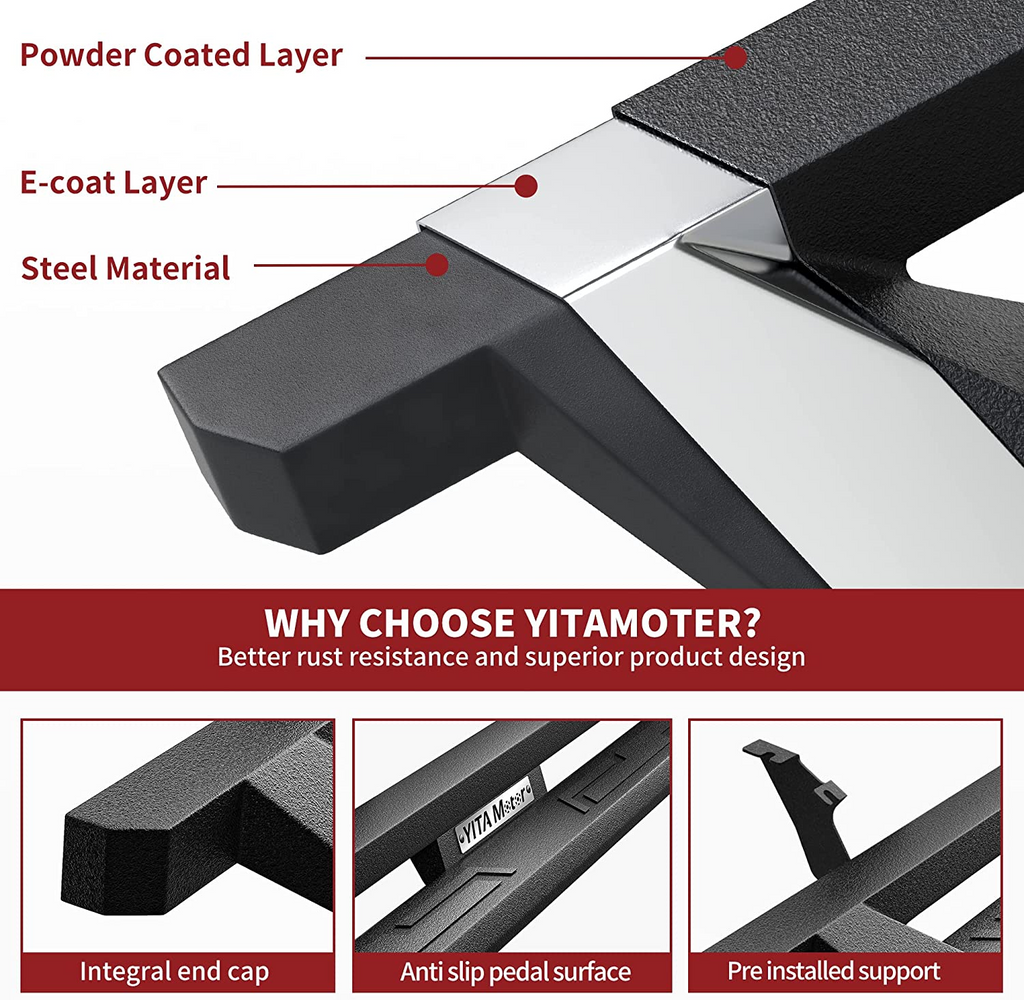 Powder Coated Layer

E-coat Layer

Steel Material

WHY CHOOSE YITAMOTER?

Better rust resistance and superior product design

YITA Motor

Integral end cap

Anti slip pedal surface

Pre installed support